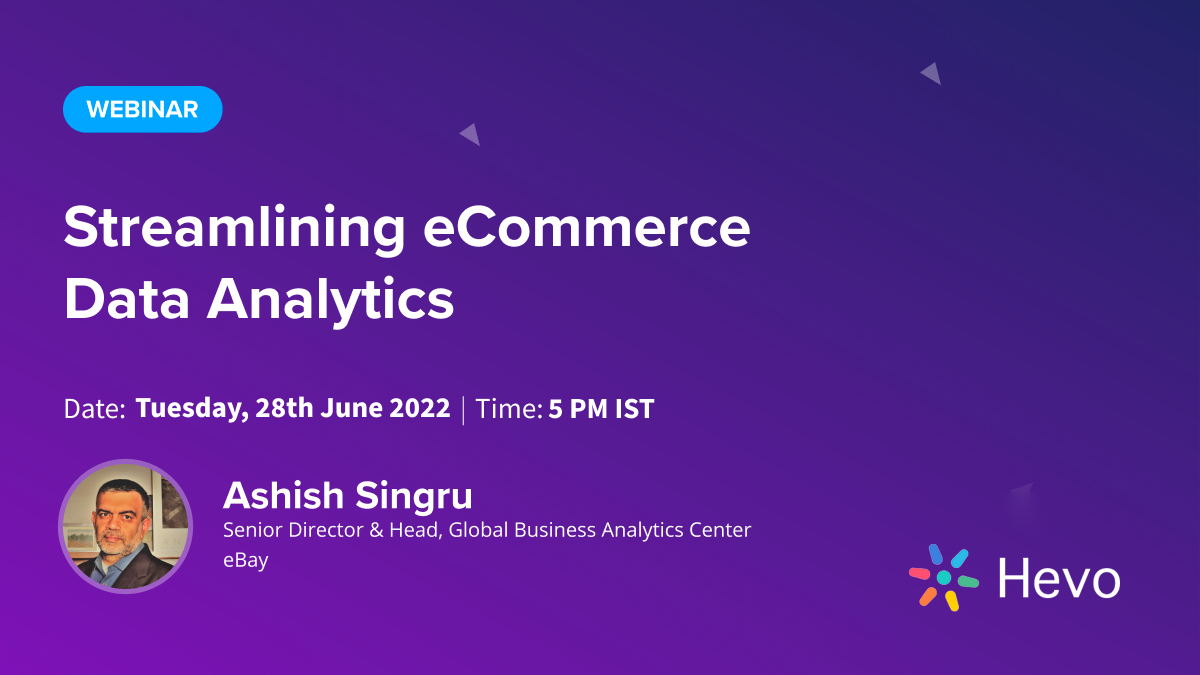 WEBINAR

Streamlining eCommerce Data Analytics

Date: Tuesday, 28th June 2022 | Time: 5 PM IST

Ashish Singru
Senior Director & Head, Global Business Analytics Center
eBay

Hevo